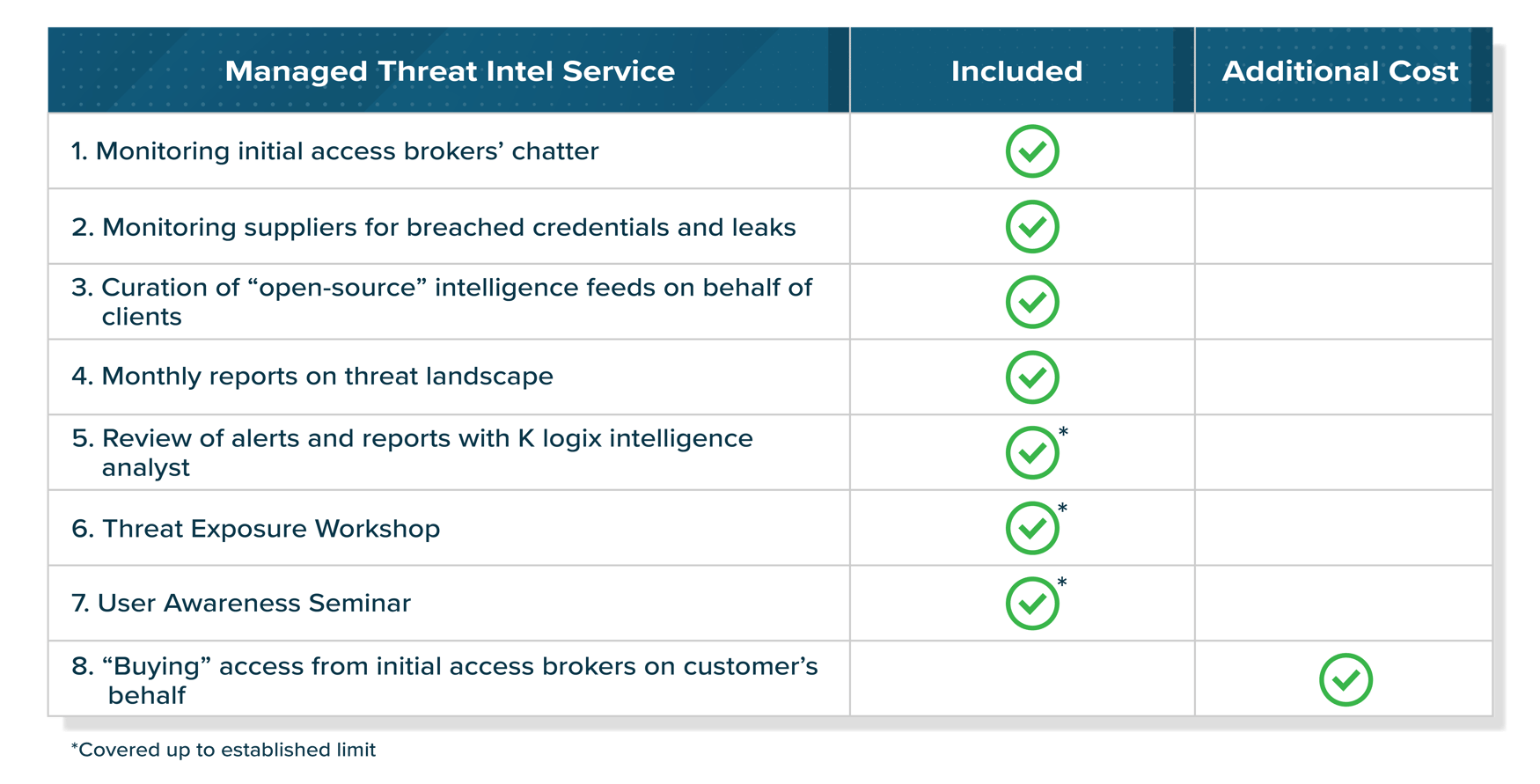 | Managed Threat Intel Service | Included | Additional Cost |
|---|---|---|
| 1. Monitoring initial access brokers’ chatter | ✓ | |
| 2. Monitoring suppliers for breached credentials and leaks | ✓ | |
| 3. Curation of “open-source” intelligence feeds on behalf of clients | ✓ | |
| 4. Monthly reports on threat landscape | ✓ | |
| 5. Review of alerts and reports with K logix intelligence analyst | ✓* | |
| 6. Threat Exposure Workshop | ✓* | |
| 7. User Awareness Seminar | ✓* | |
| 8. “Buying” access from initial access brokers on customer’s behalf | | ✓ |

*Covered up to established limit